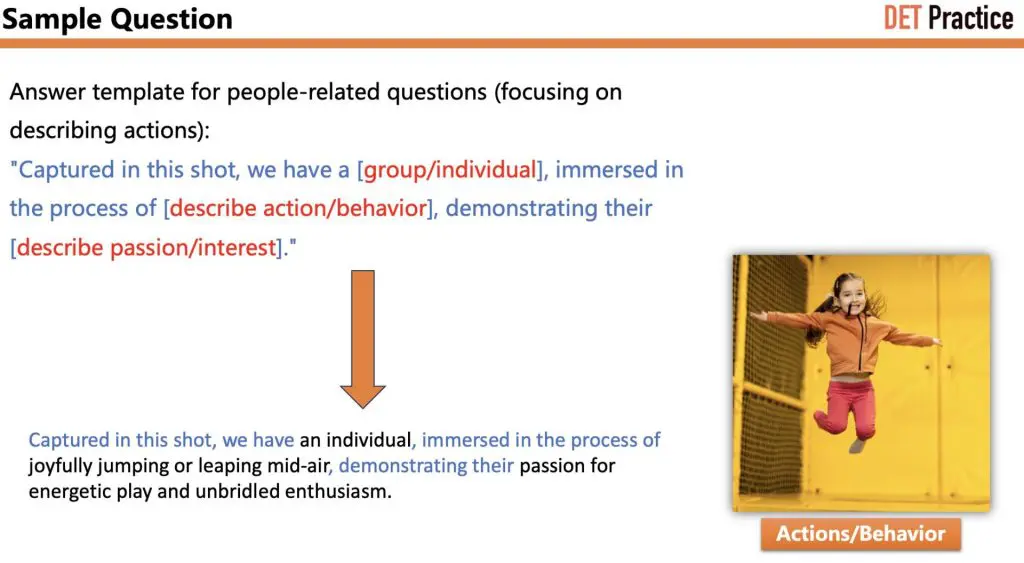 Sample Question

DET Practice

Answer template for people-related questions (focusing on describing actions):

"Captured in this shot, we have a [group/individual], immersed in the process of [describe action/behavior], demonstrating their [describe passion/interest]."

Captured in this shot, we have an individual, immersed in the process of joyfully jumping or leaping mid-air, demonstrating their passion for energetic play and unbridled enthusiasm.

Actions/Behavior